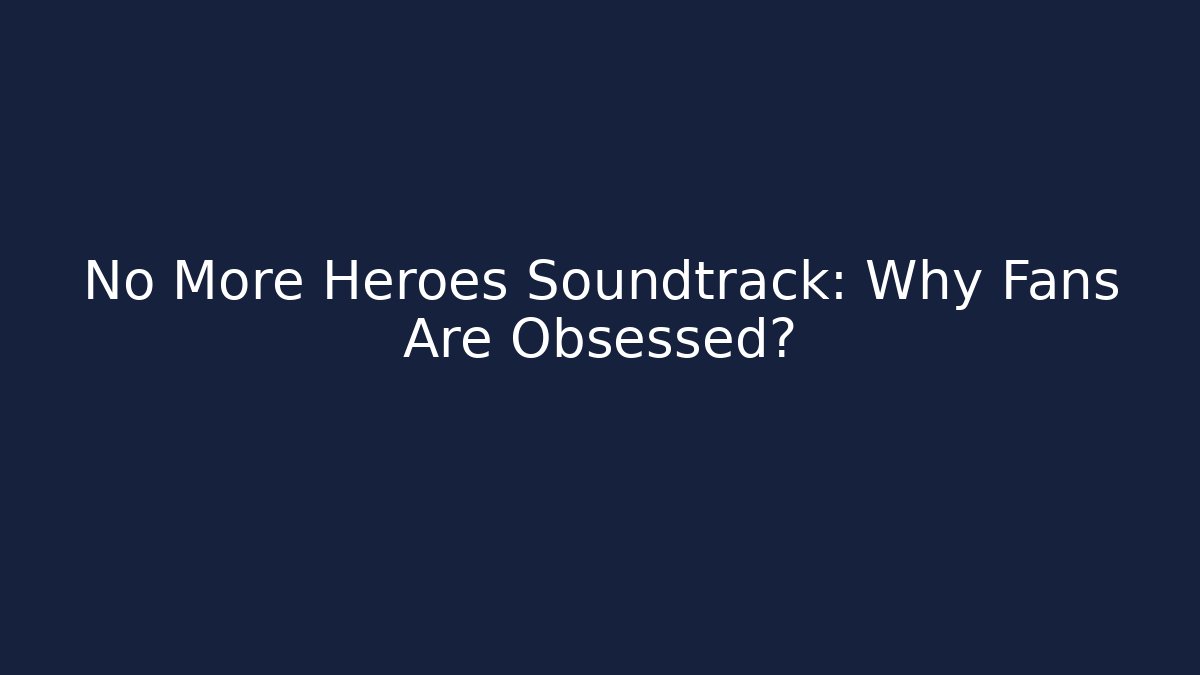 No More Heroes Soundtrack: Why Fans Are Obsessed?